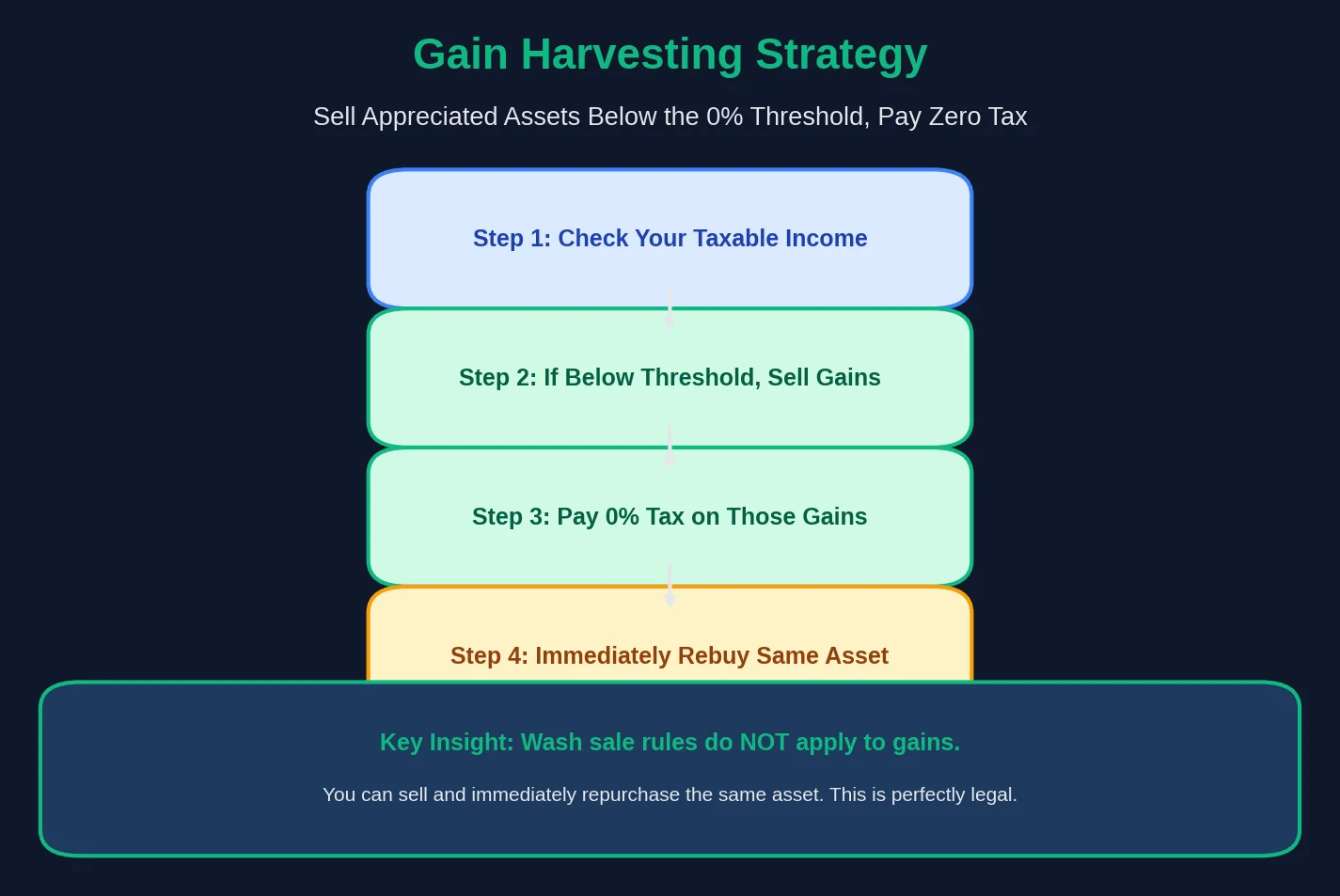 Gain Harvesting Strategy

Sell Appreciated Assets Below the 0% Threshold, Pay Zero Tax

Step 1: Check Your Taxable Income

Step 2: If Below Threshold, Sell Gains

Step 3: Pay 0% Tax on Those Gains

Step 4: Immediately Rebuy Same Asset

Key Insight: Wash sale rules do NOT apply to gains.

You can sell and immediately repurchase the same asset. This is perfectly legal.